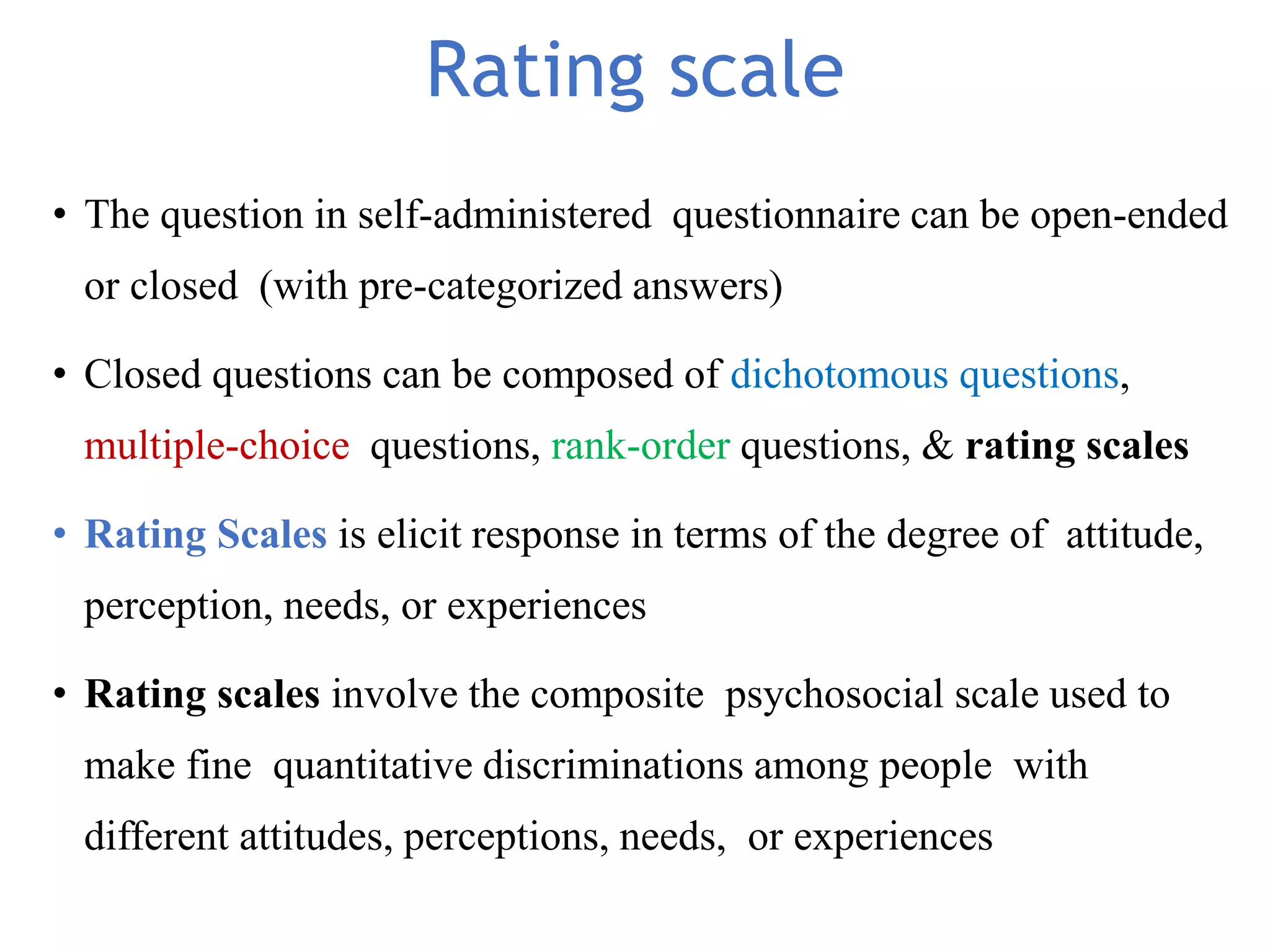 Rating scale

• The question in self-administered questionnaire can be open-ended or closed (with pre-categorized answers)

• Closed questions can be composed of dichotomous questions, multiple-choice questions, rank-order questions, & rating scales

• Rating Scales is elicit response in terms of the degree of attitude, perception, needs, or experiences

• Rating scales involve the composite psychosocial scale used to make fine quantitative discriminations among people with different attitudes, perceptions, needs, or experiences